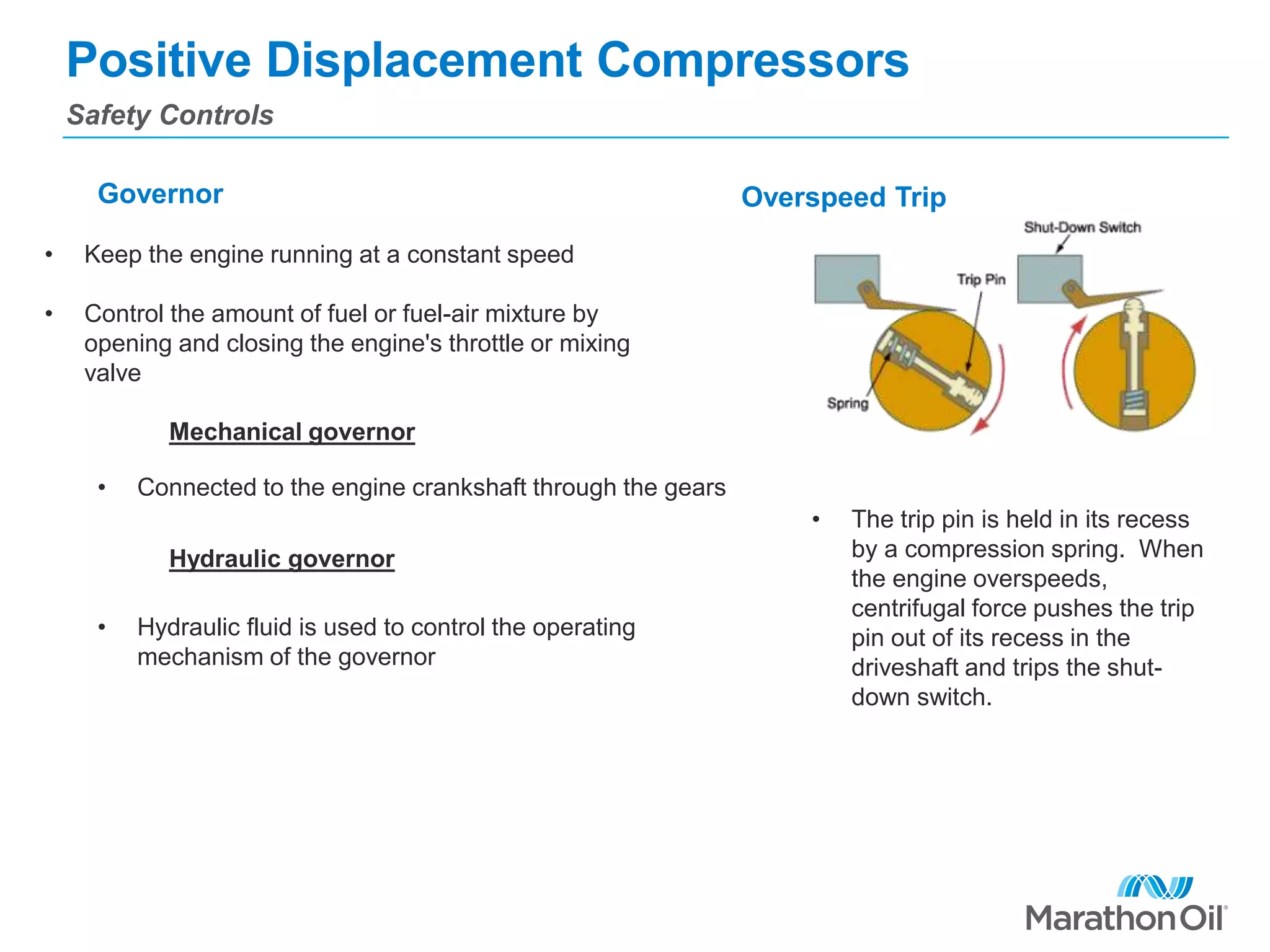 Positive Displacement Compressors

Safety Controls

Governor

• Keep the engine running at a constant speed

• Control the amount of fuel or fuel-air mixture by opening and closing the engine's throttle or mixing valve

Mechanical governor

• Connected to the engine crankshaft through the gears

Hydraulic governor

• Hydraulic fluid is used to control the operating mechanism of the governor

Overspeed Trip

Shut-Down Switch

Trip Pin

Spring

• The trip pin is held in its recess by a compression spring. When the engine overspeeds, centrifugal force pushes the trip pin out of its recess in the driveshaft and trips the shut-down switch.

MarathonOil